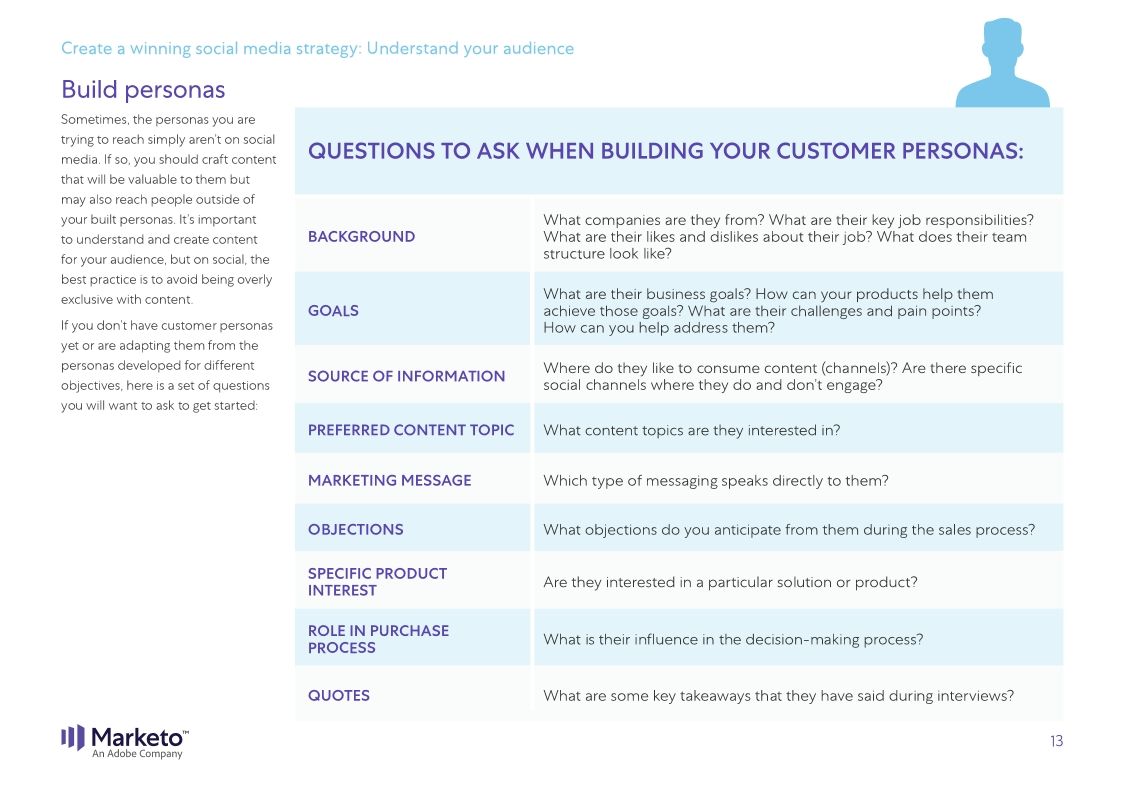 Create a winning social media strategy: Understand your audience

Build personas

Sometimes, the personas you are trying to reach simply aren't on social media. If so, you should craft content that will be valuable to them but may also reach people outside of your built personas. It's important to understand and create content for your audience, but on social, the best practice is to avoid being overly exclusive with content.

If you don't have customer personas yet or are adapting them from the personas developed for different objectives, here is a set of questions you will want to ask to get started:

QUESTIONS TO ASK WHEN BUILDING YOUR CUSTOMER PERSONAS:

| | |
|---|---|
| BACKGROUND | What companies are they from? What are their key job responsibilities? What are their likes and dislikes about their job? What does their team structure look like? |
| GOALS | What are their business goals? How can your products help them achieve those goals? What are their challenges and pain points? How can you help address them? |
| SOURCE OF INFORMATION | Where do they like to consume content (channels)? Are there specific social channels where they do and don't engage? |
| PREFERRED CONTENT TOPIC | What content topics are they interested in? |
| MARKETING MESSAGE | Which type of messaging speaks directly to them? |
| OBJECTIONS | What objections do you anticipate from them during the sales process? |
| SPECIFIC PRODUCT INTEREST | Are they interested in a particular solution or product? |
| ROLE IN PURCHASE PROCESS | What is their influence in the decision-making process? |
| QUOTES | What are some key takeaways that they have said during interviews? |

Marketo™
An Adobe Company

13